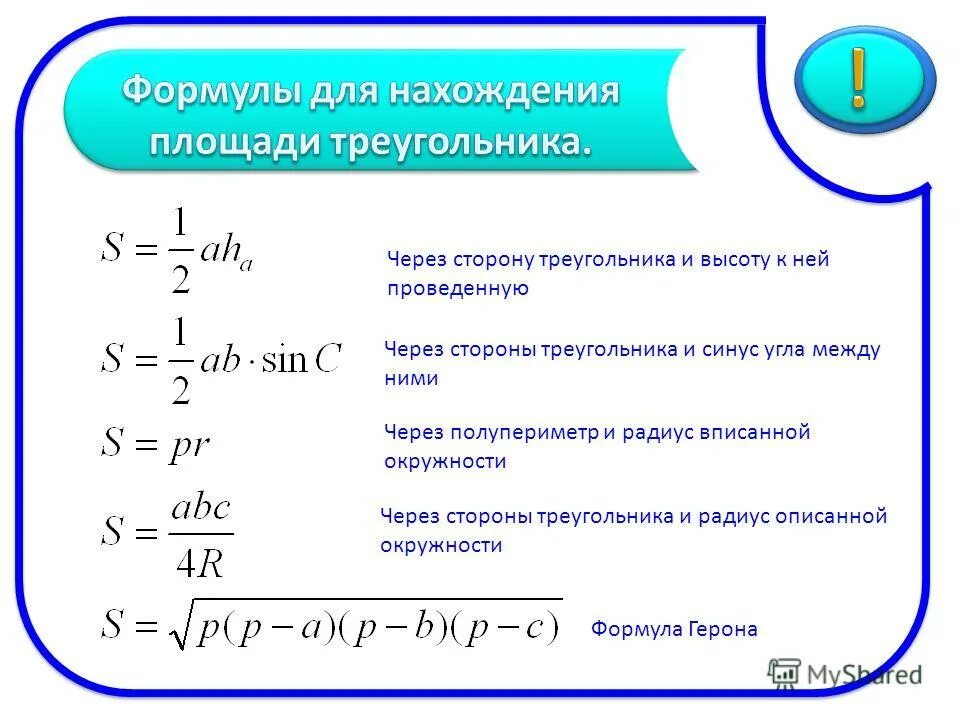 Формулы для нахождения площади треугольника.

!

$S = \frac{1}{2}ah_a$

Через сторону треугольника и высоту к ней проведенную

$S = \frac{1}{2}ab \cdot \sin C$

Через стороны треугольника и синус угла между ними

$S = pr$

Через полупериметр и радиус вписанной окружности

$S = \frac{abc}{4R}$

Через стороны треугольника и радиус описанной окружности

$S = \sqrt{p(p-a)(p-b)(p-c)}$

Формула Герона

MyShared